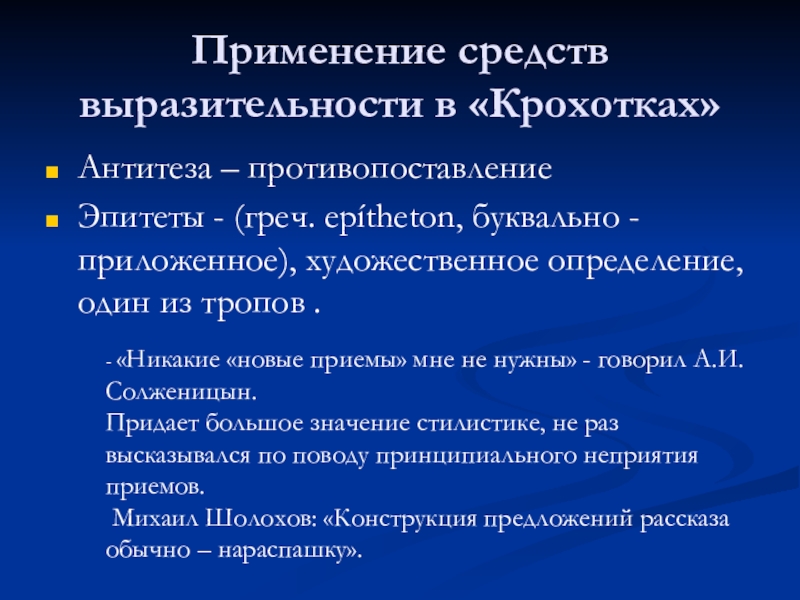 Применение средств выразительности в «Крохотках»

Антитеза – противопоставление

Эпитеты - (греч. epítheton, буквально - приложенное), художественное определение, один из тропов .

- «Никакие «новые приемы» мне не нужны» - говорил А.И. Солженицын.
Придает большое значение стилистике, не раз высказывался по поводу принципиального неприятия приемов.
Михаил Шолохов: «Конструкция предложений рассказа обычно – нараспашку».